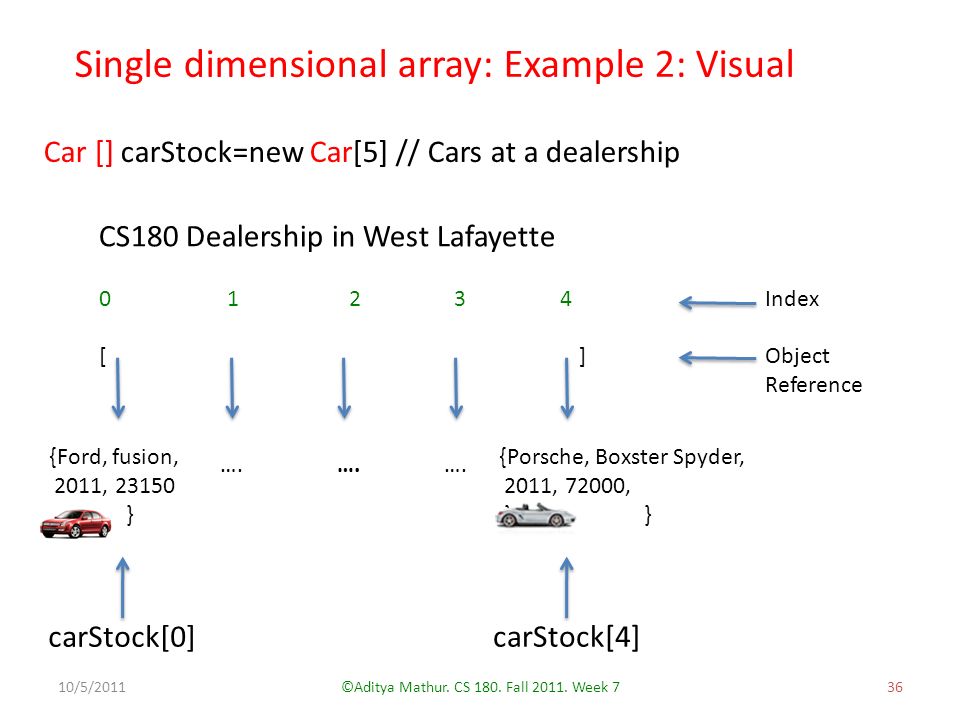 Single dimensional array: Example 2: Visual

Car [] carStock=new Car[5] // Cars at a dealership

CS180 Dealership in West Lafayette

0 1 2 3 4

Index

[ ]

Object Reference

{Ford, fusion, 2011, 23150 }

….

….

….

{Porsche, Boxster Spyder, 2011, 72000, }

carStock[0]

carStock[4]

10/5/2011

©Aditya Mathur. CS 180. Fall 2011. Week 7

36